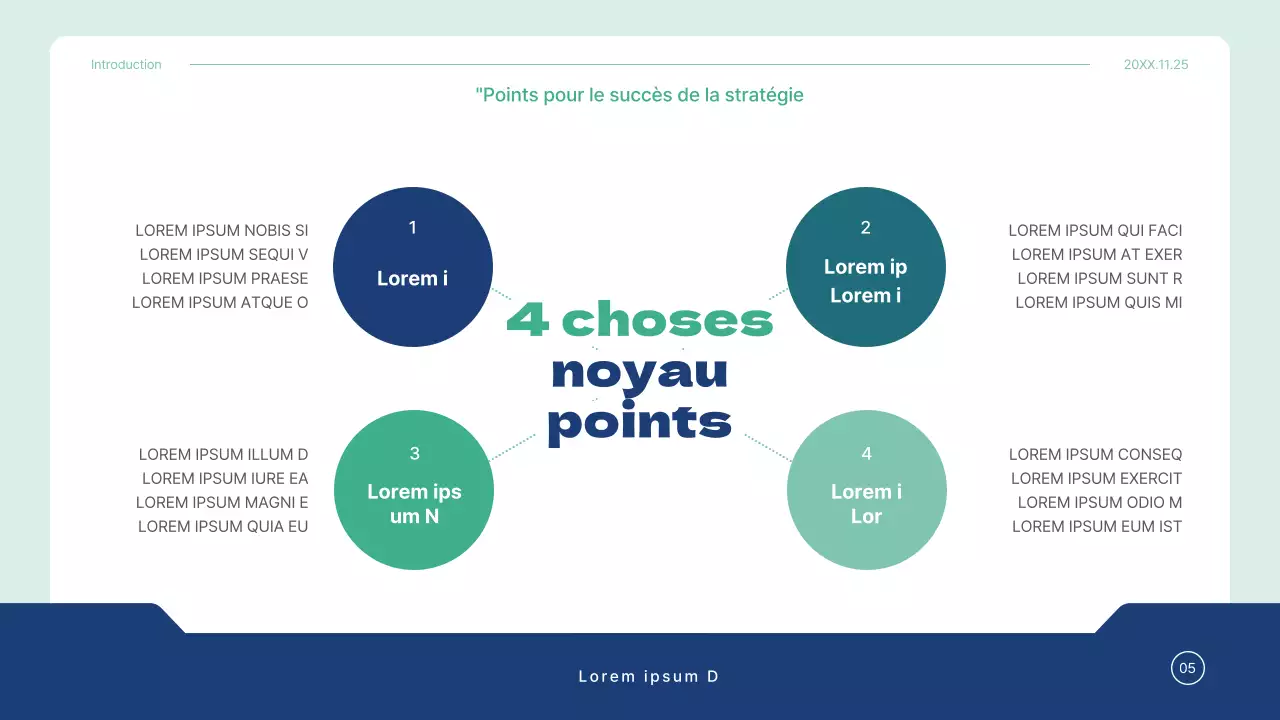 Introduction

20XX.11.25

"Points pour le succès de la stratégie

LOREM IPSUM NOBIS SI
LOREM IPSUM SEQUI V
LOREM IPSUM PRAESE
LOREM IPSUM ATQUE O

1
Lorem i

2
Lorem ip
Lorem i

LOREM IPSUM QUI FACI
LOREM IPSUM AT EXER
LOREM IPSUM SUNT R
LOREM IPSUM QUIS MI

4 choses
noyau
points

LOREM IPSUM ILLUM D
LOREM IPSUM IURE EA
LOREM IPSUM MAGNI E
LOREM IPSUM QUIA EU

3
Lorem ips
um N

4
Lorem i
Lor

LOREM IPSUM CONSEQ
LOREM IPSUM EXERCIT
LOREM IPSUM ODIO M
LOREM IPSUM EUM IST

Lorem ipsum D

05